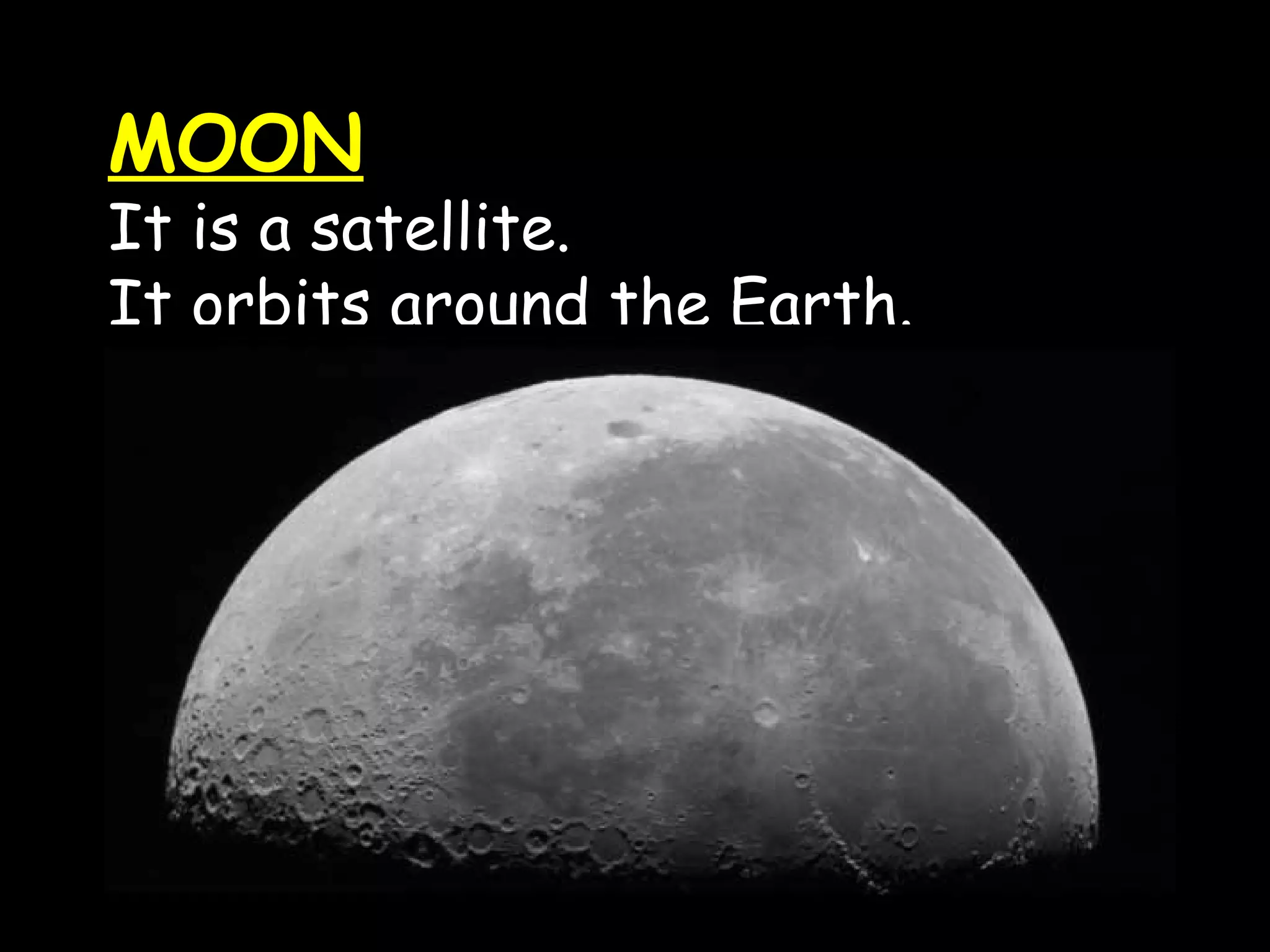 MOON
It is a satellite.
It orbits around the Earth.